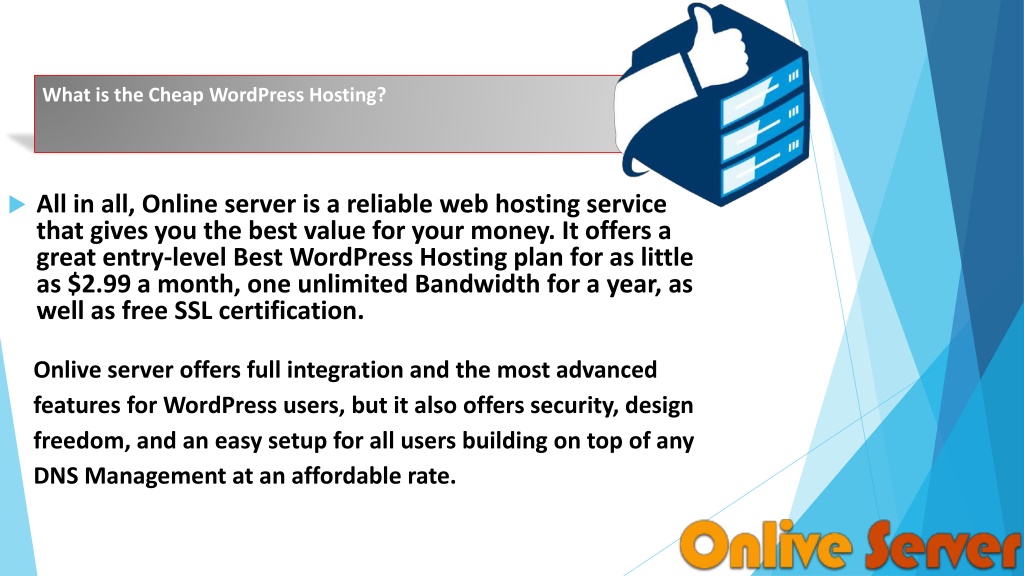 What is the Cheap WordPress Hosting?

All in all, Online server is a reliable web hosting service that gives you the best value for your money. It offers a great entry-level Best WordPress Hosting plan for as little as $2.99 a month, one unlimited Bandwidth for a year, as well as free SSL certification.

Onlive server offers full integration and the most advanced features for WordPress users, but it also offers security, design freedom, and an easy setup for all users building on top of any DNS Management at an affordable rate.

Onlive Server